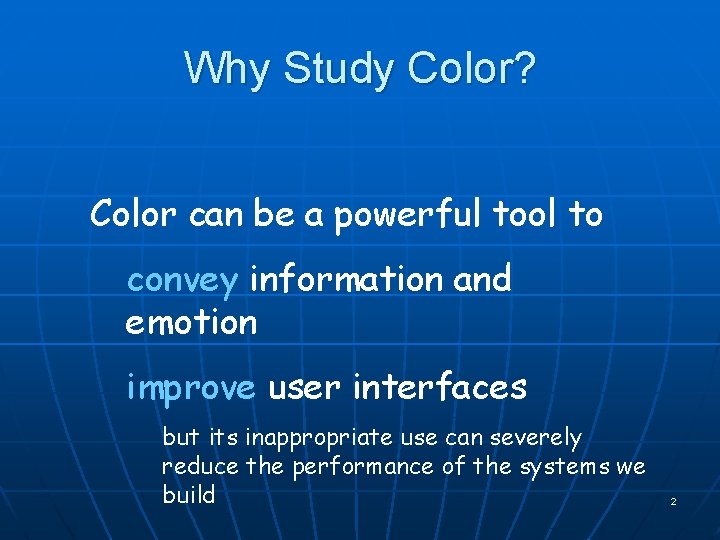 Why Study Color?

Color can be a powerful tool to

convey information and emotion

improve user interfaces

but its inappropriate use can severely reduce the performance of the systems we build

2